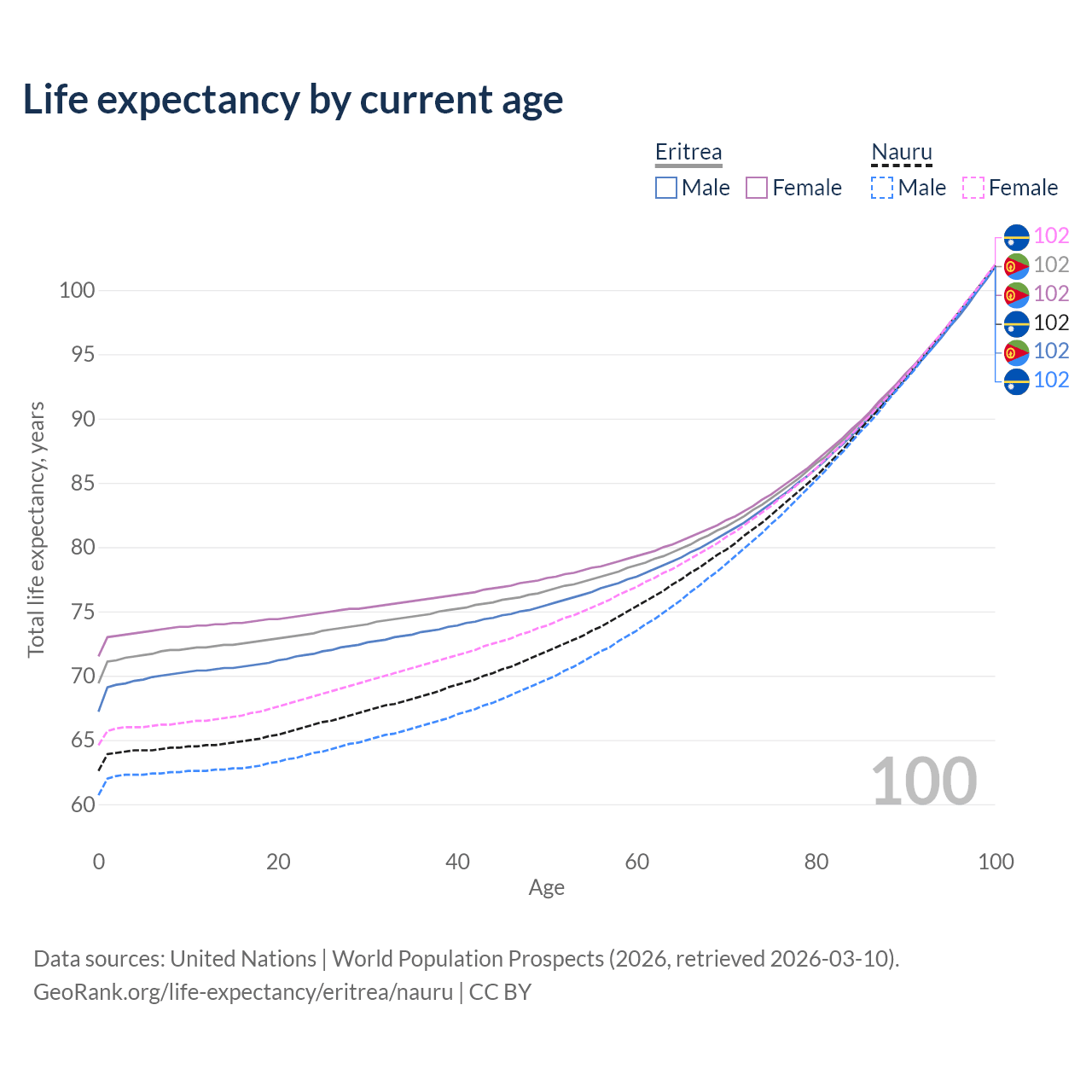 Life expectancy by current age

Eritrea
Male Female

Nauru
Male Female

102
102
102
102
102
102

100
95
90
85
80
75
70
65
60

Total life expectancy, years

100

0 20 40 60 80 100
Age

Data sources: United Nations | World Population Prospects (2026, retrieved 2026-03-10).
GeoRank.org/life-expectancy/eritrea/nauru | CC BY